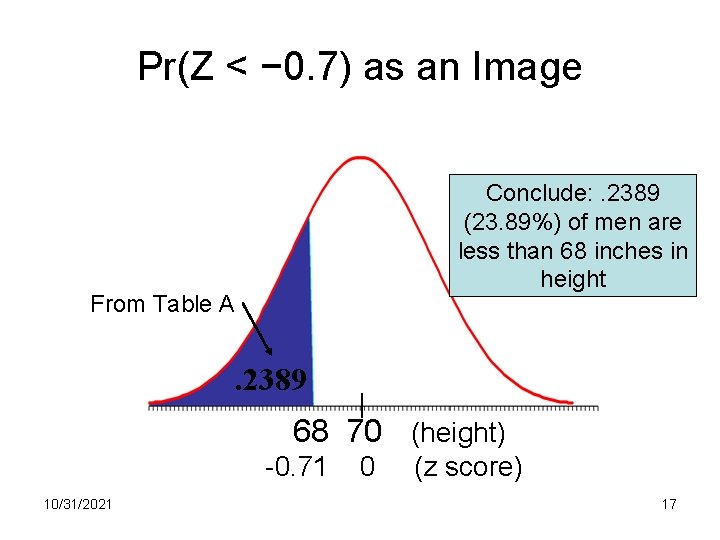 Pr(Z < −0.7) as an Image

Conclude: .2389 (23.89%) of men are less than 68 inches in height

From Table A

.2389

68 70 (height)
-0.71 0 (z score)

10/31/2021

17